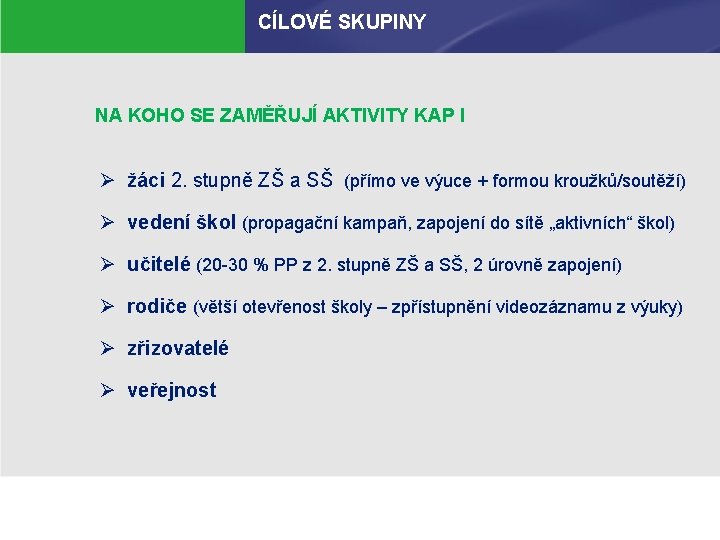 CÍLOVÉ SKUPINY

NA KOHO SE ZAMĚŘUJÍ AKTIVITY KAP I

➢ žáci 2. stupně ZŠ a SŠ (přímo ve výuce + formou kroužků/soutěží)

➢ vedení škol (propagační kampaň, zapojení do sítě „aktivních“ škol)

➢ učitelé (20-30 % PP z 2. stupně ZŠ a SŠ, 2 úrovně zapojení)

➢ rodiče (větší otevřenost školy – zpřístupnění videozáznamu z výuky)

➢ zřizovatelé

➢ veřejnost